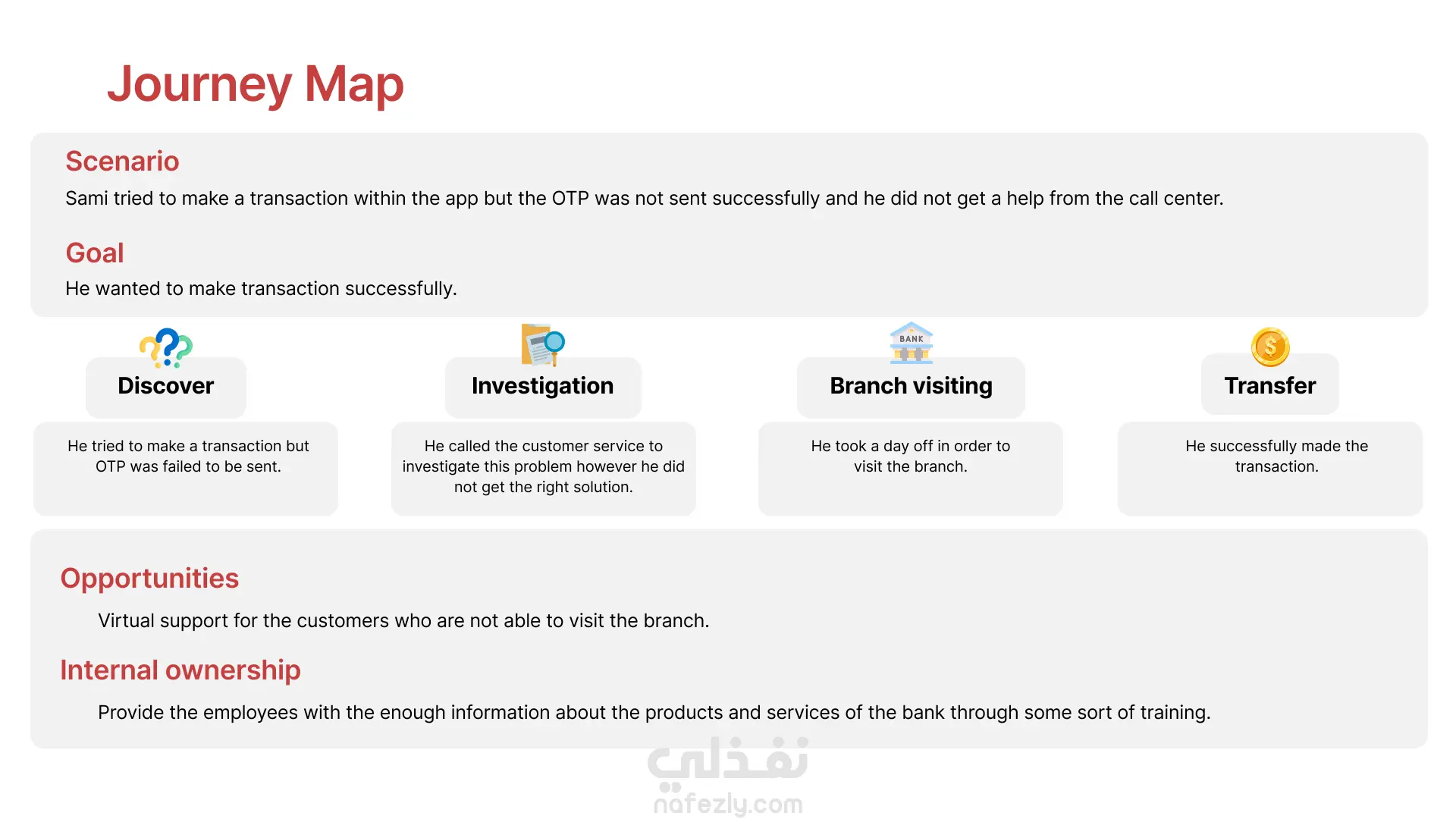 Journey Map

Scenario
Sami tried to make a transaction within the app but the OTP was not sent successfully and he did not get a help from the call center.

Goal
He wanted to make transaction successfully.

Discover
He tried to make a transaction but OTP was failed to be sent.

Investigation
He called the customer service to investigate this problem however he did not get the right solution.

BANK
Branch visiting
He took a day off in order to visit the branch.

Transfer
He successfully made the transaction.

Opportunities
Virtual support for the customers who are not able to visit the branch.

Internal ownership
Provide the employees with the enough information about the products and services of the bank through some sort of training.

نفذلي
nafezly.com